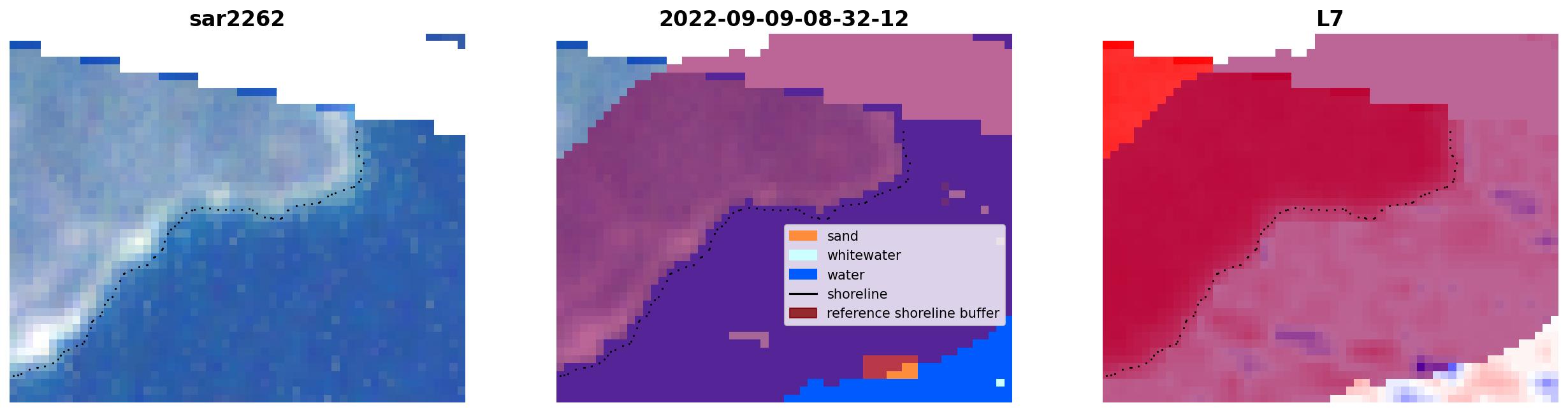 sar2262

2022-09-09-08-32-12

sand
whitewater
water
shoreline
reference shoreline buffer

L7